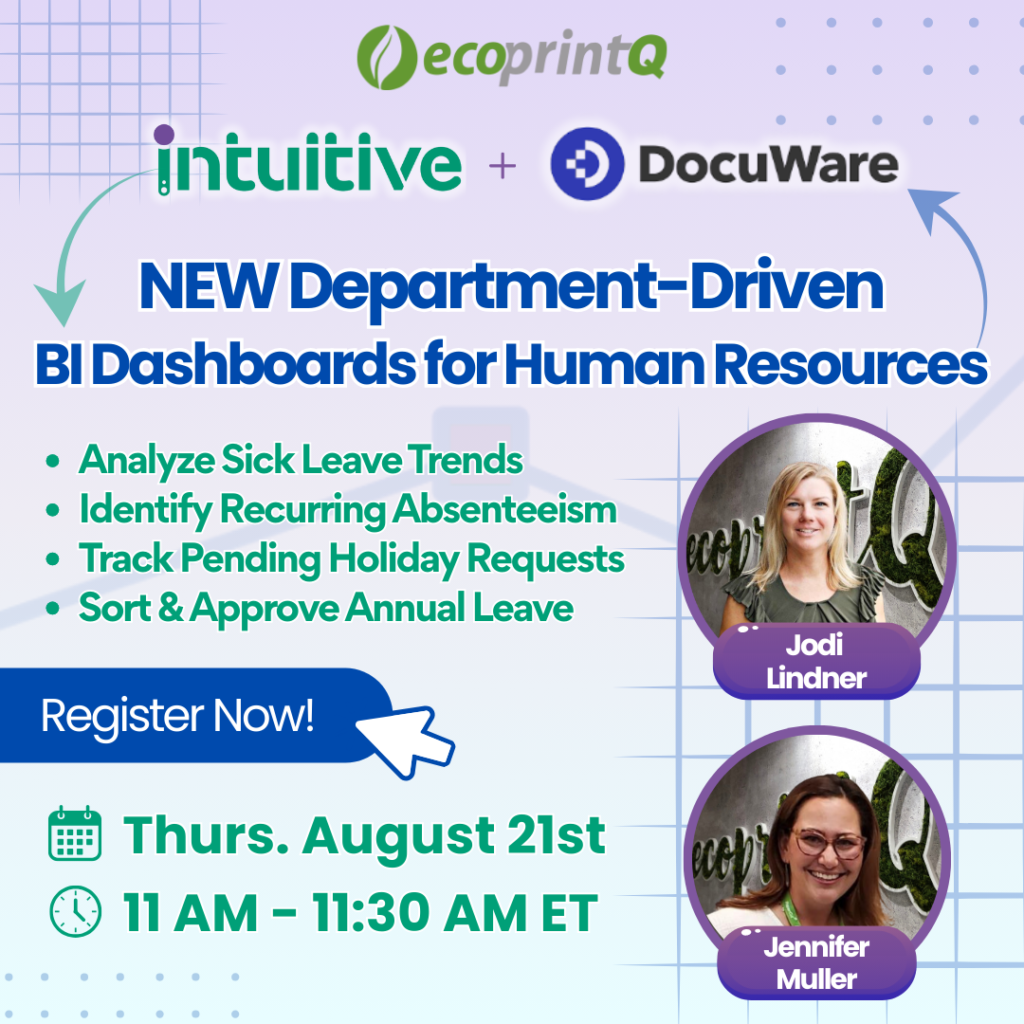 ecoprintQ

intuitive + DocuWare

NEW Department-Driven
BI Dashboards for Human Resources

• Analyze Sick Leave Trends
• Identify Recurring Absenteeism
• Track Pending Holiday Requests
• Sort & Approve Annual Leave

Register Now!

Thurs. August 21st
11 AM - 11:30 AM ET

Jodi Lindner

Jennifer Muller